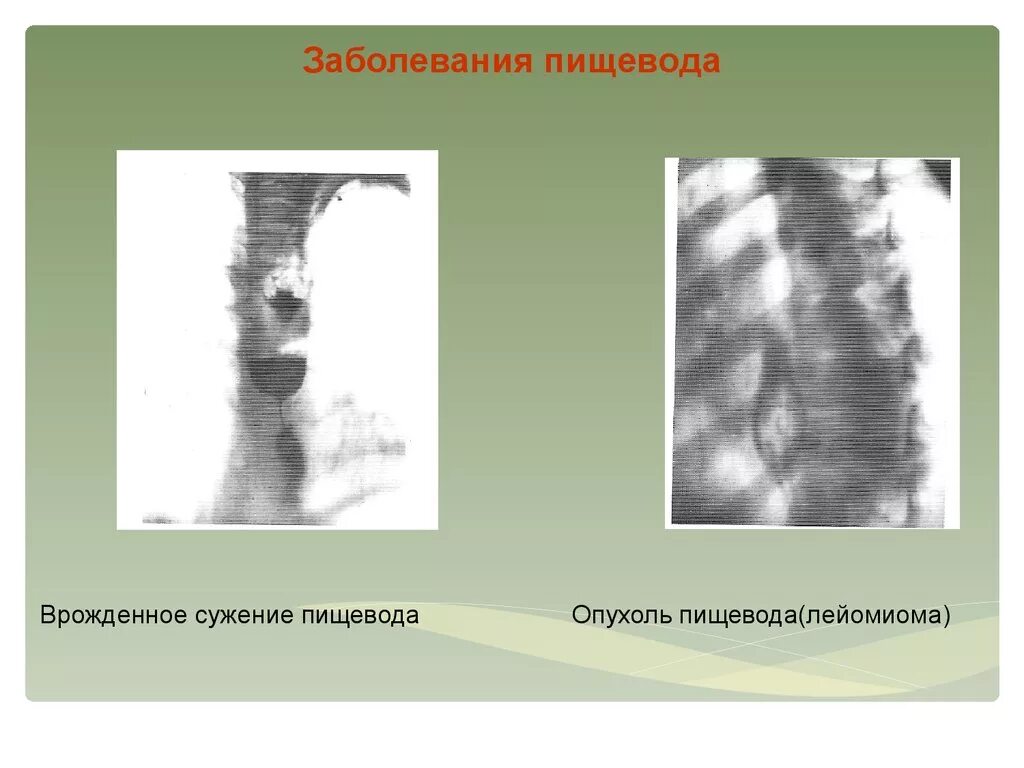 Заболевания пищевода

Врожденное сужение пищевода

Опухоль пищевода(лейомиома)